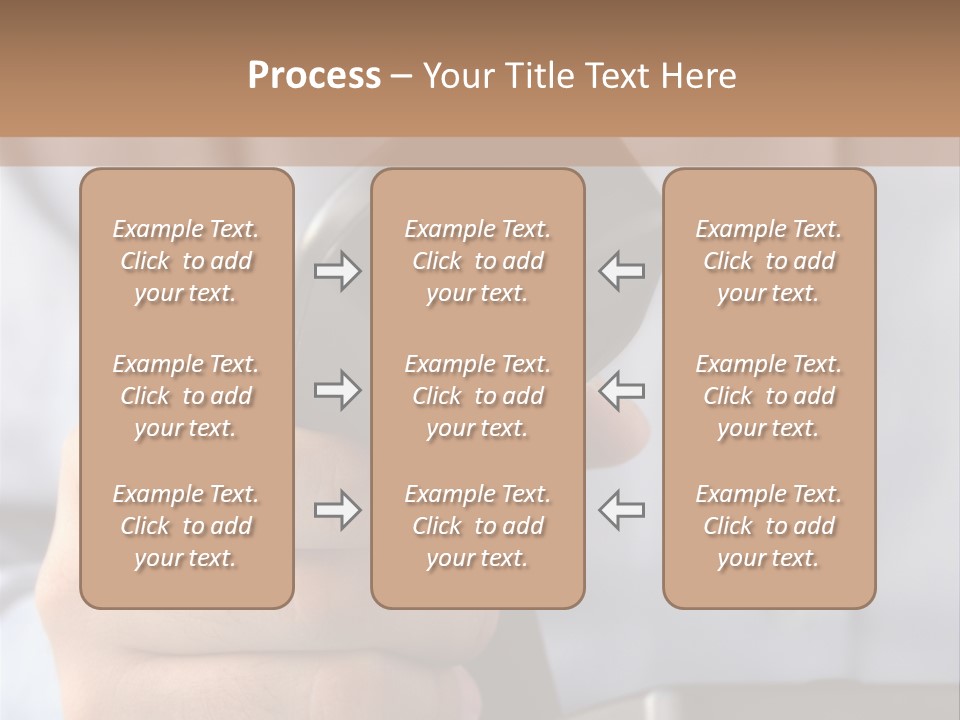 Process – Your Title Text Here

Example Text. Click to add your text.

Example Text. Click to add your text.

Example Text. Click to add your text.

Example Text. Click to add your text.

Example Text. Click to add your text.

Example Text. Click to add your text.

Example Text. Click to add your text.

Example Text. Click to add your text.

Example Text. Click to add your text.